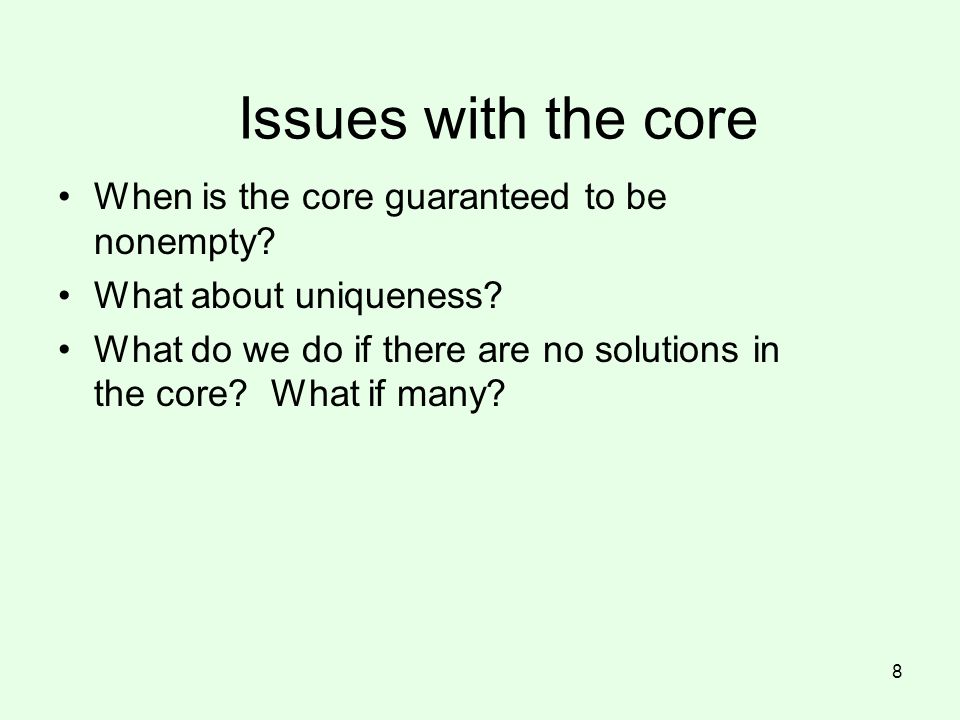 Issues with the core

• When is the core guaranteed to be nonempty?
• What about uniqueness?
• What do we do if there are no solutions in the core? What if many?

8